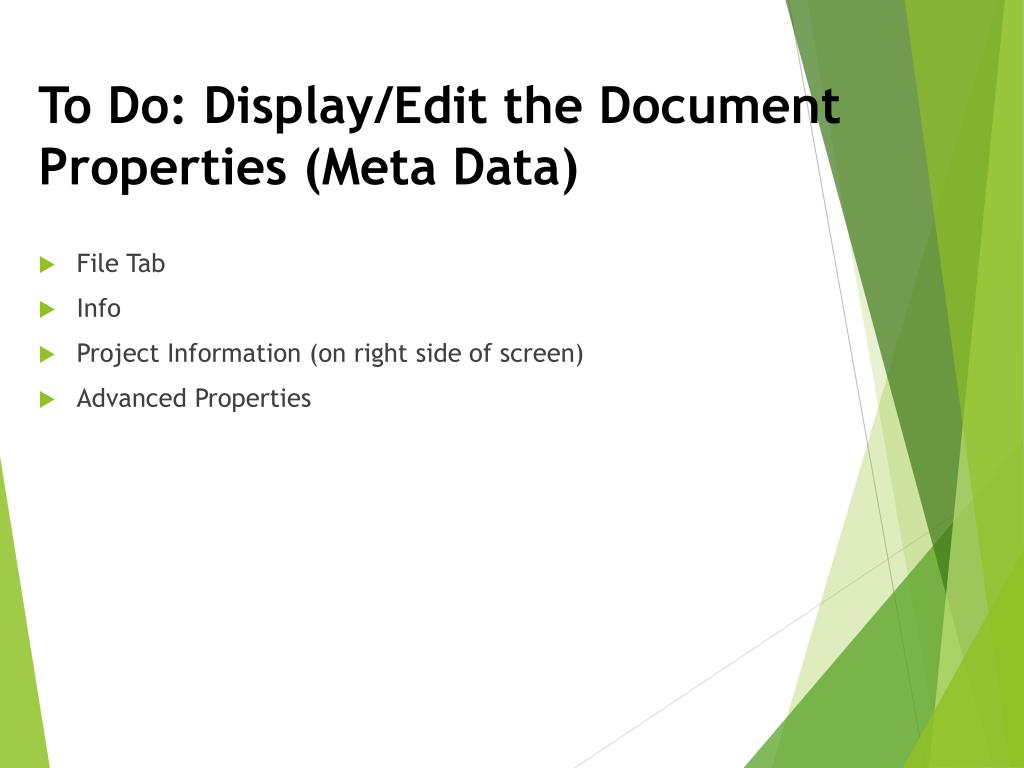 To Do: Display/Edit the Document Properties (Meta Data)

File Tab

Info

Project Information (on right side of screen)

Advanced Properties